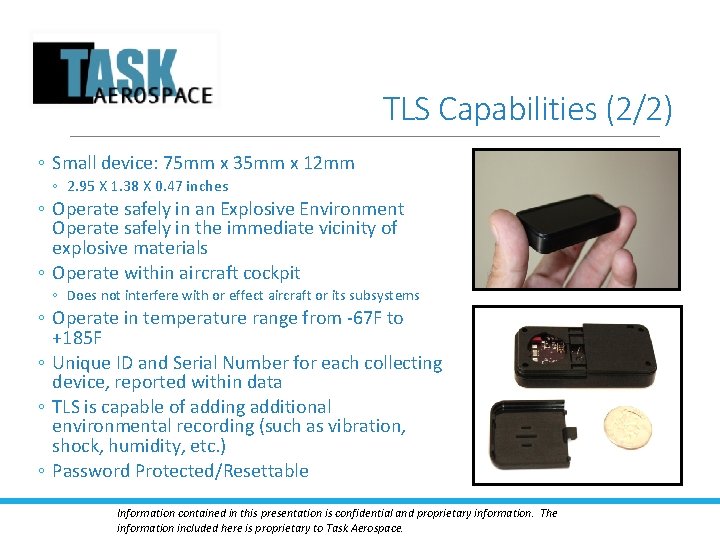 TASK AEROSPACE

TLS Capabilities (2/2)

◦ Small device: 75mm x 35mm x 12mm
◦ 2.95 X 1.38 X 0.47 inches
◦ Operate safely in an Explosive Environment Operate safely in the immediate vicinity of explosive materials
◦ Operate within aircraft cockpit
◦ Does not interfere with or effect aircraft or its subsystems
◦ Operate in temperature range from -67F to +185F
◦ Unique ID and Serial Number for each collecting device, reported within data
◦ TLS is capable of adding additional environmental recording (such as vibration, shock, humidity, etc.)
◦ Password Protected/Resettable

Information contained in this presentation is confidential and proprietary information. The information included here is proprietary to Task Aerospace.